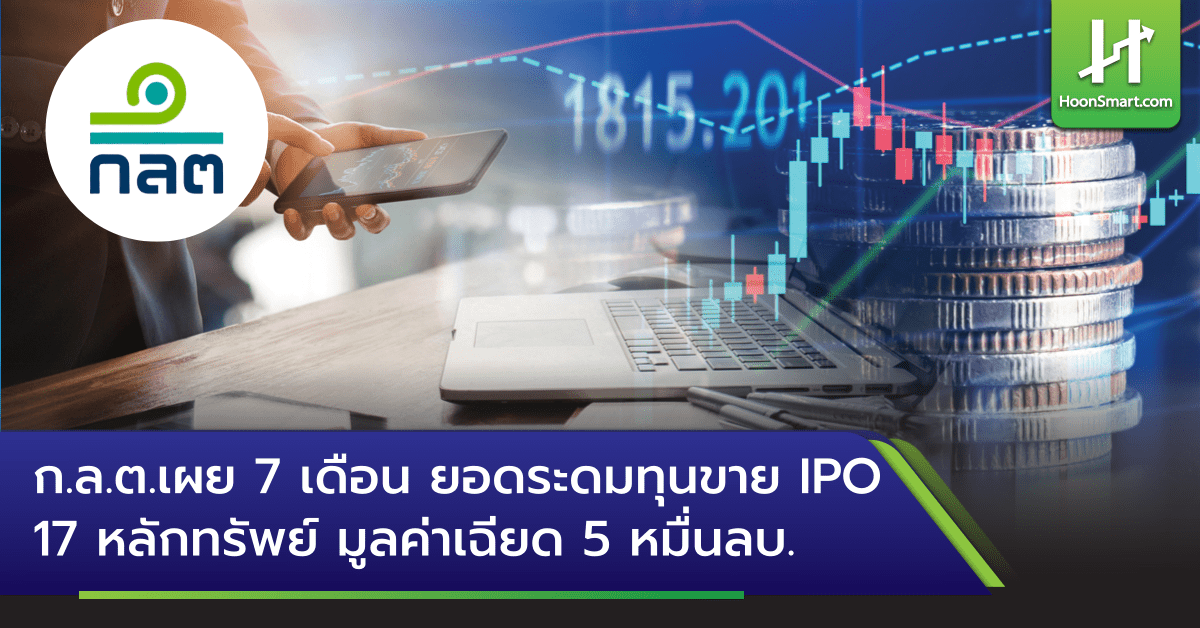 กลต

1815.201

HoonSmart.com

ก.ล.ต.เผย 7 เดือน ยอดระดมทุนขาย IPO 17 หลักทรัพย์ มูลค่าเฉียด 5 หมื่นลบ.